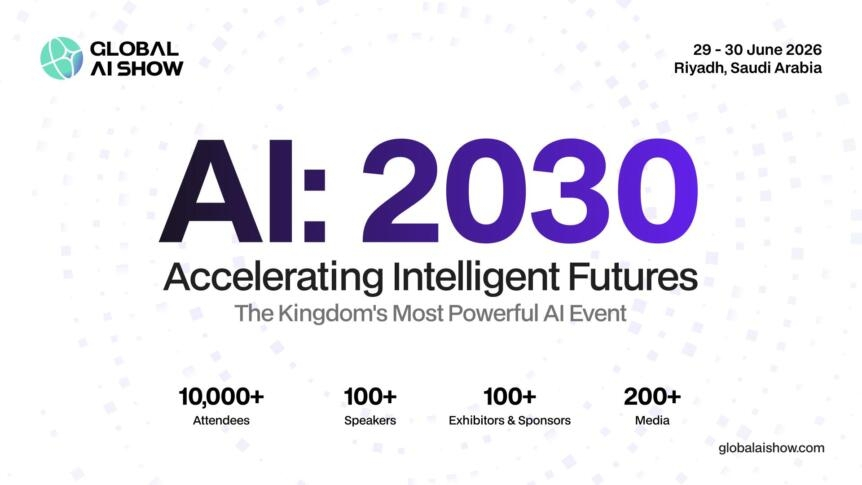 GLOBAL AI SHOW

29 - 30 June 2026
Riyadh, Saudi Arabia

AI: 2030

Accelerating Intelligent Futures

The Kingdom's Most Powerful AI Event

10,000+
Attendees

100+
Speakers

100+
Exhibitors & Sponsors

200+
Media

globalaishow.com